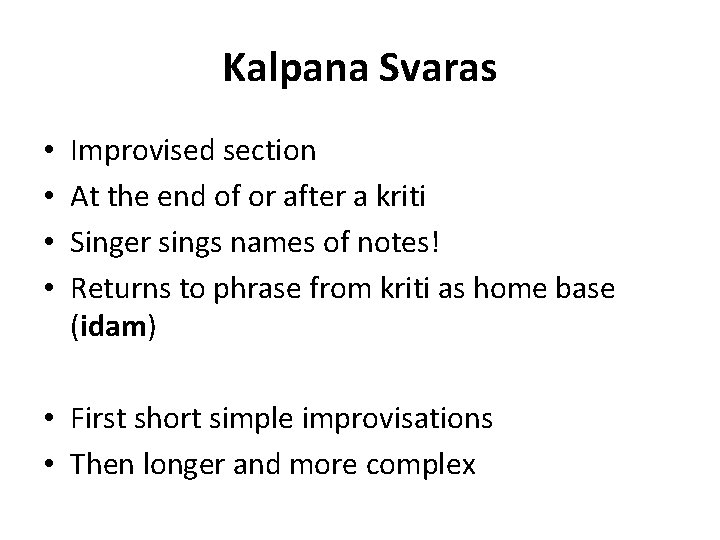 Kalpana Svaras

• Improvised section
• At the end of or after a kriti
• Singer sings names of notes!
• Returns to phrase from kriti as home base (idam)

• First short simple improvisations
• Then longer and more complex